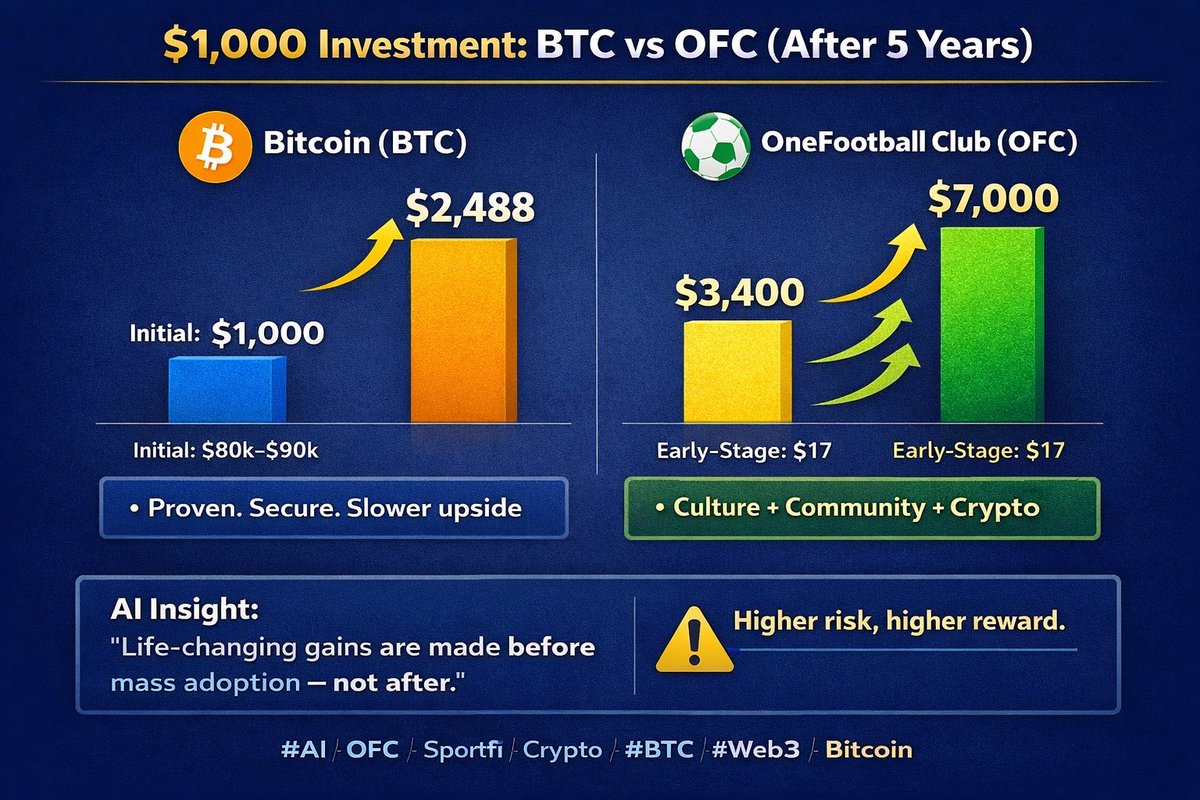 $1,000 Investment: BTC vs OFC (After 5 Years)

Bitcoin (BTC)

$2,488

Initial: $1,000

Initial: $80k–$90k

• Proven. Secure. Slower upside

OneFootball Club (OFC)

$7,000

$3,400

Early-Stage: $17

Early-Stage: $17

• Culture + Community + Crypto

AI Insight:
"Life-changing gains are made before mass adoption — not after."

Higher risk, higher reward.

#AI / OFC / Sportfi / Crypto / #BTC / #Web3 / Bitcoin